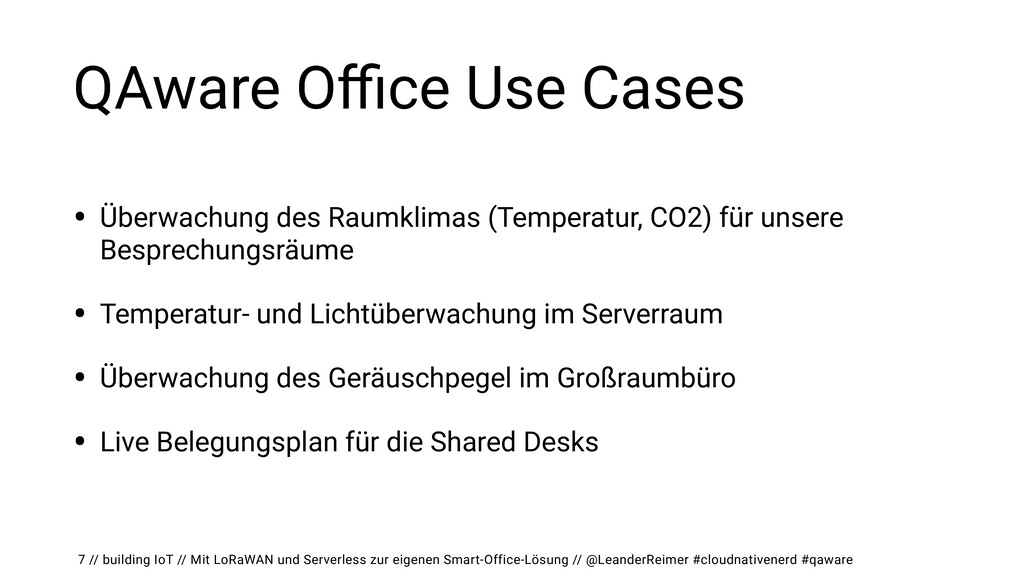 QAware Office Use Cases

• Überwachung des Raumklimas (Temperatur, CO2) für unsere Besprechungsräume

• Temperatur- und Lichtüberwachung im Serverraum

• Überwachung des Geräuschpegel im Großraumbüro

• Live Belegungsplan für die Shared Desks

7 // building IoT // Mit LoRaWAN und Serverless zur eigenen Smart-Office-Lösung // @LeanderReimer #cloudnativenerd #qaware